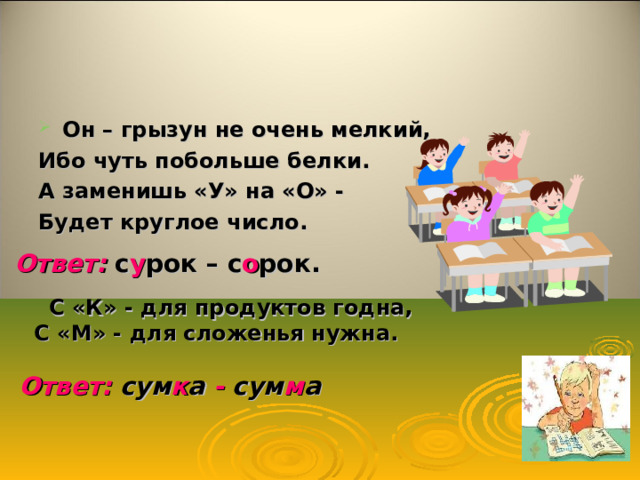 Он – грызун не очень мелкий,
Ибо чуть побольше белки.
А заменишь «У» на «О» -
Будет круглое число.

Ответ: сурок – сорок.

С «К» - для продуктов годна,
С «М» - для сложенья нужна.

Ответ: сумка - сумма